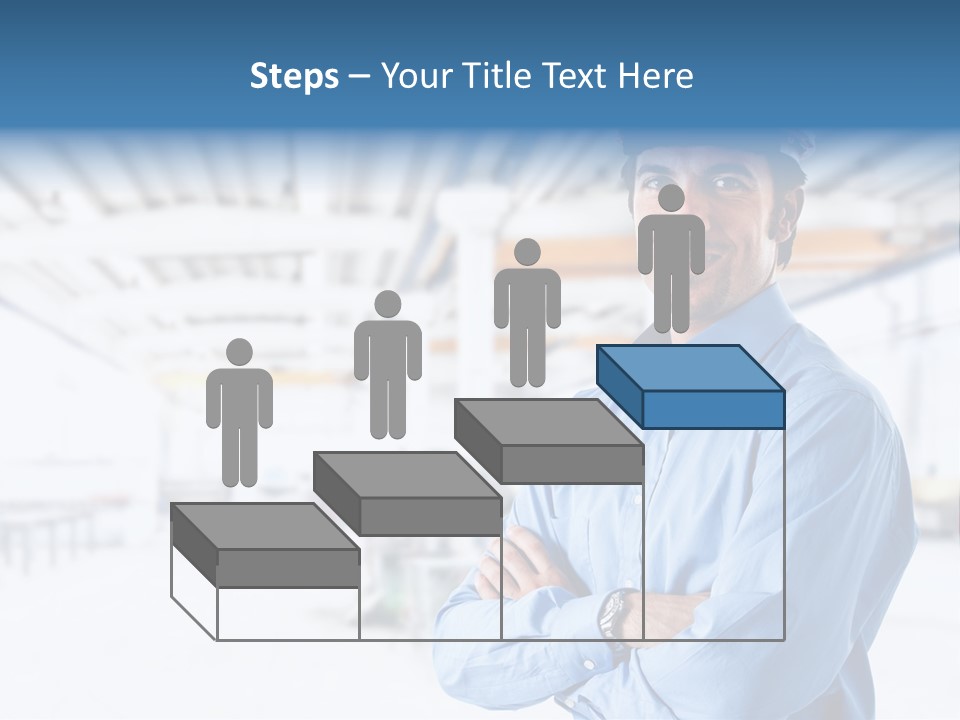 Steps – Your Title Text Here